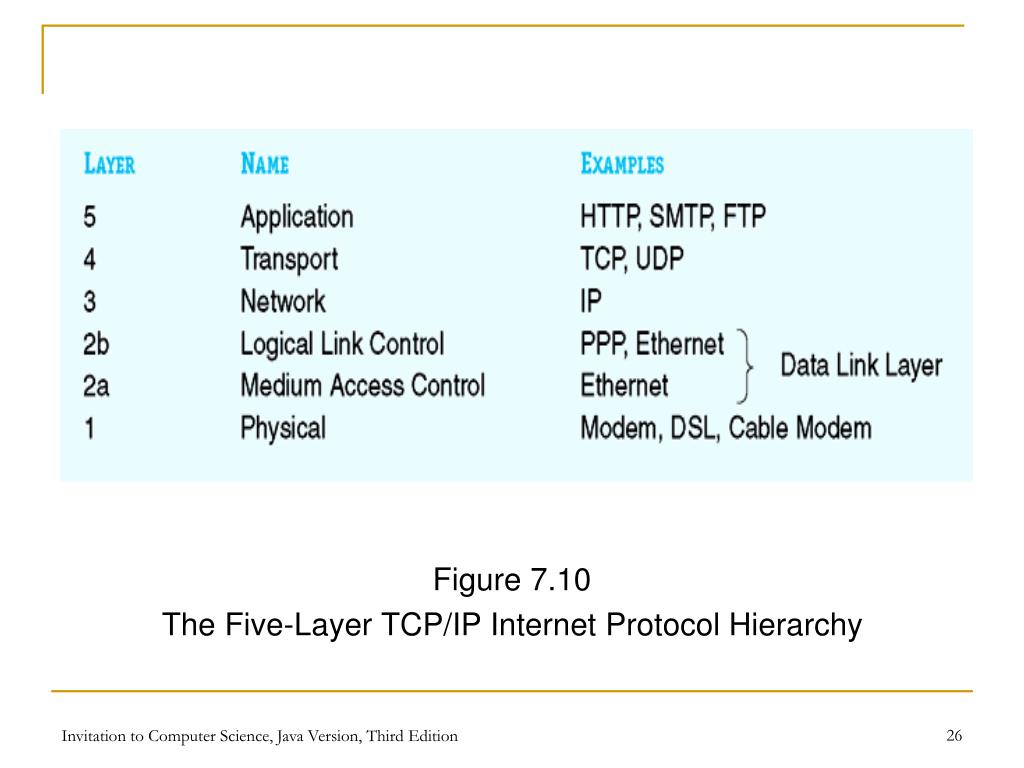 | LAYER | NAME | EXAMPLES |
|---|---|---|
| 5 | Application | HTTP, SMTP, FTP |
| 4 | Transport | TCP, UDP |
| 3 | Network | IP |
| 2b | Logical Link Control | PPP, Ethernet |
| 2a | Medium Access Control | Ethernet |
| 1 | Physical | Modem, DSL, Cable Modem |

Data Link Layer

Figure 7.10
The Five-Layer TCP/IP Internet Protocol Hierarchy

Invitation to Computer Science, Java Version, Third Edition

26